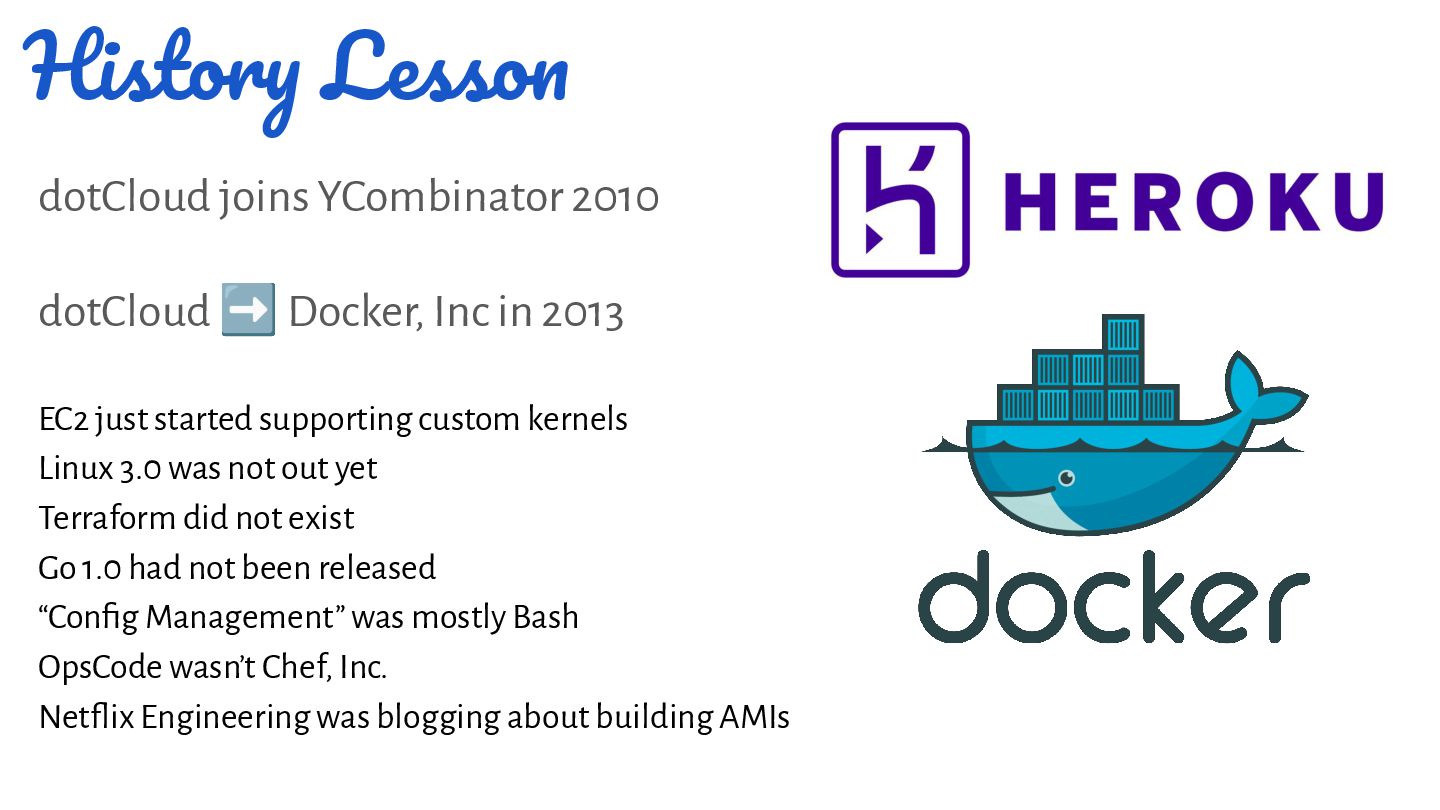 History Lesson

dotCloud joins YCombinator 2010

dotCloud ➡️ Docker, Inc in 2013

EC2 just started supporting custom kernels
Linux 3.0 was not out yet
Terraform did not exist
Go 1.0 had not been released
“Config Management” was mostly Bash
OpsCode wasn’t Chef, Inc.
Netflix Engineering was blogging about building AMIs

HEROKU

docker